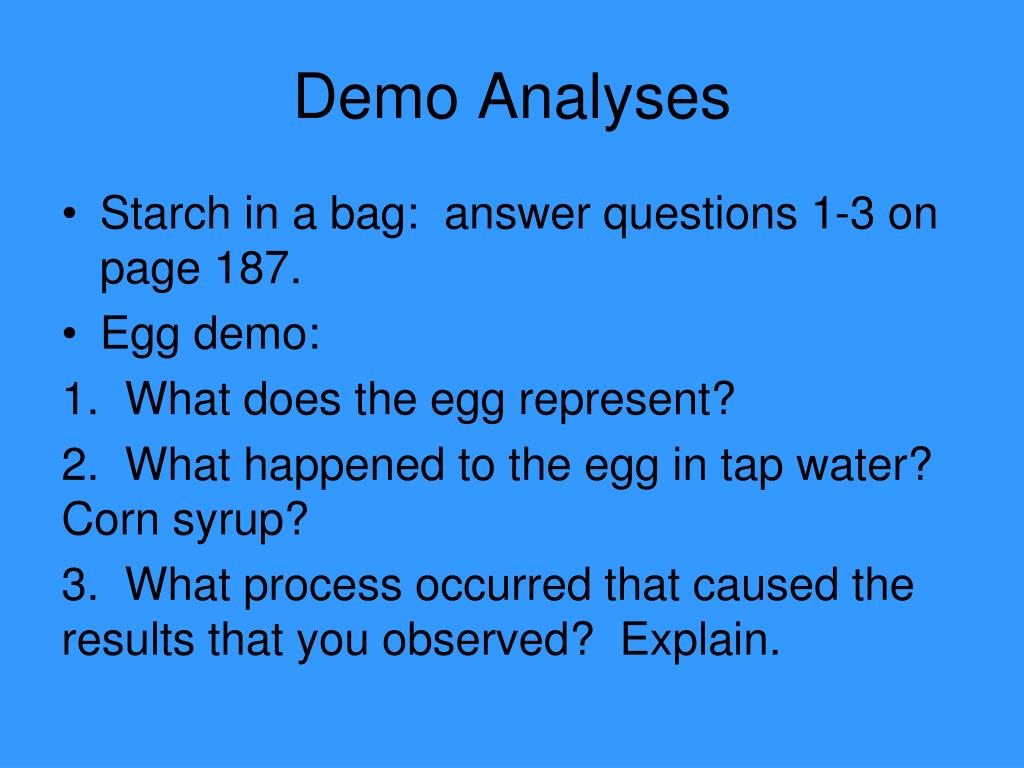 Demo Analyses

• Starch in a bag: answer questions 1-3 on page 187.
• Egg demo:
1. What does the egg represent?
2. What happened to the egg in tap water? Corn syrup?
3. What process occurred that caused the results that you observed? Explain.